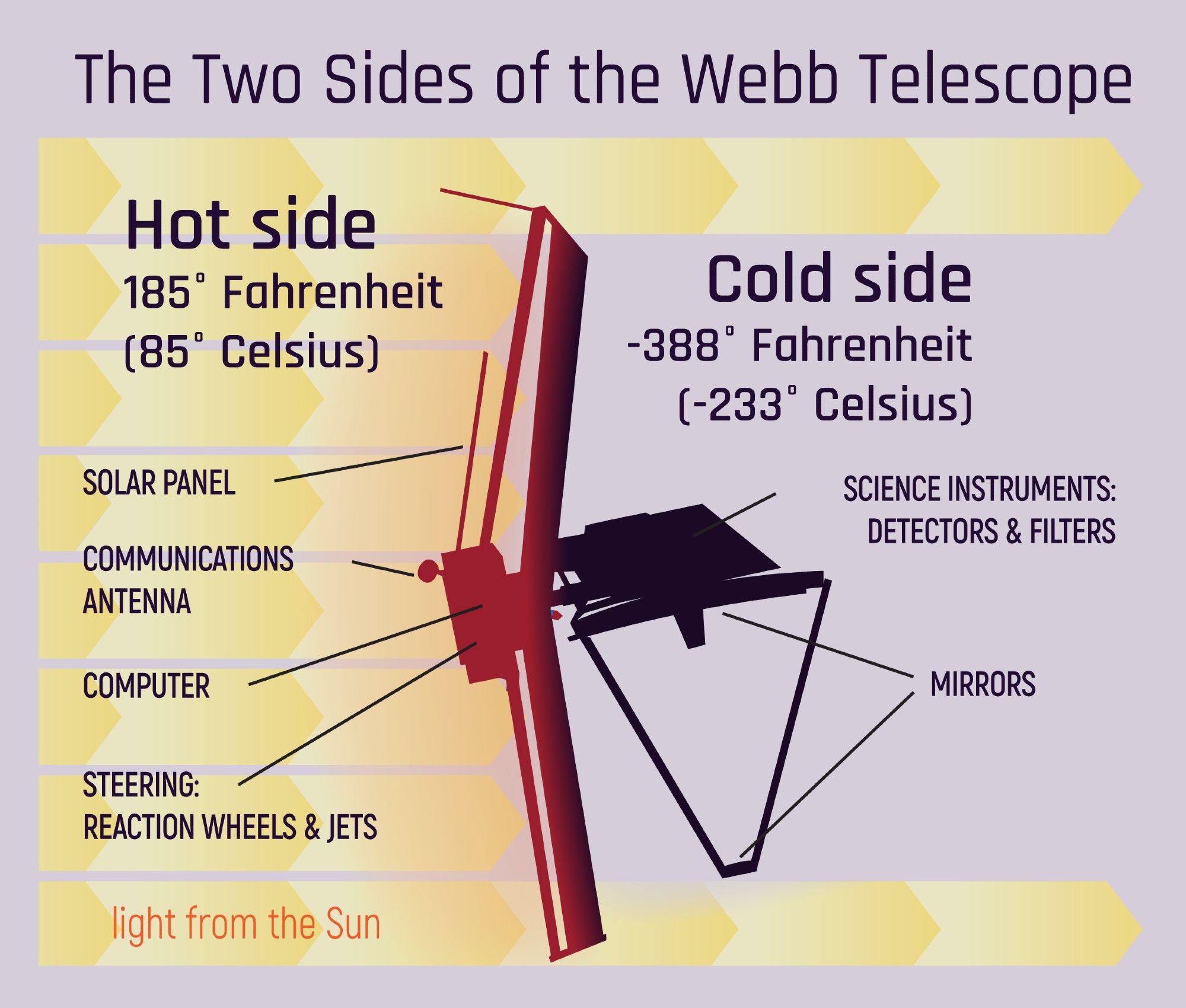 The Two Sides of the Webb Telescope

Hot side
185° Fahrenheit
(85° Celsius)

Cold side
-388° Fahrenheit
(-233° Celsius)

SOLAR PANEL

COMMUNICATIONS ANTENNA

COMPUTER

STEERING:
REACTION WHEELS & JETS

SCIENCE INSTRUMENTS:
DETECTORS & FILTERS

MIRRORS

light from the Sun